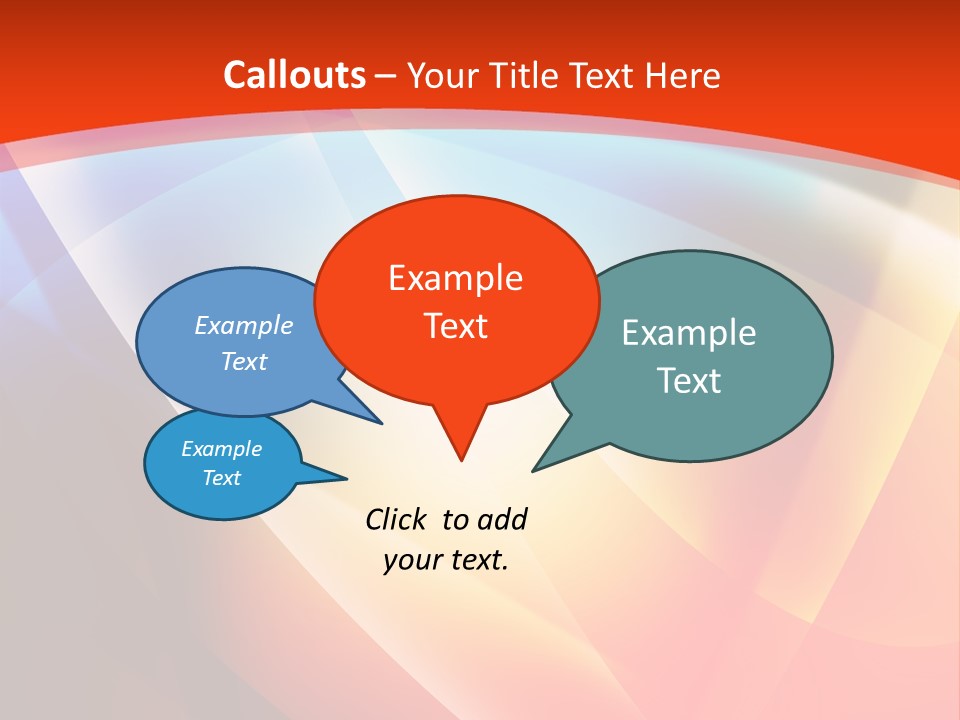 Callouts – Your Title Text Here

Example Text

Example Text

Example Text

Example Text

Click to add your text.